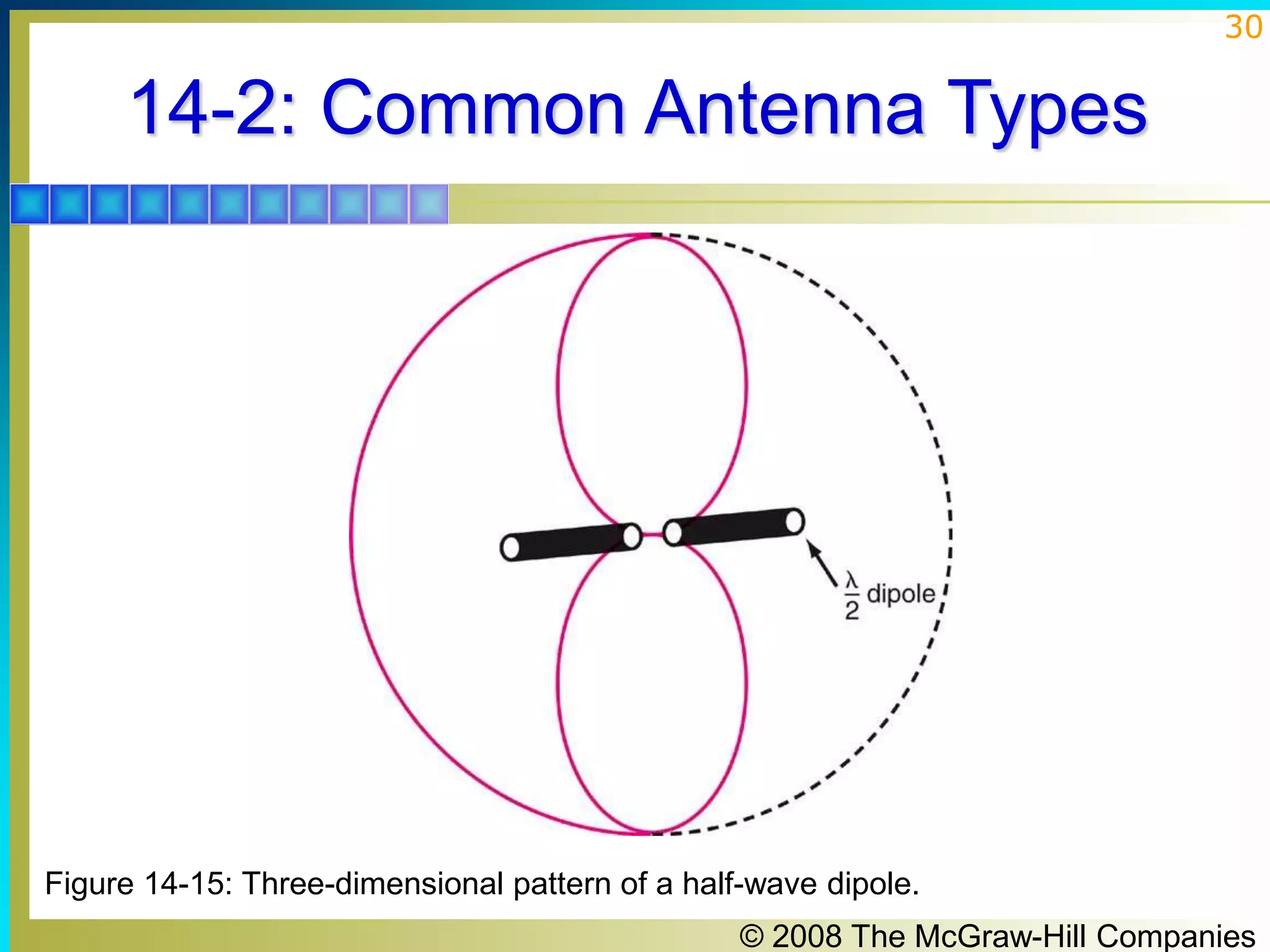 30

14-2: Common Antenna Types

$\frac{\lambda}{2}$ dipole

Figure 14-15: Three-dimensional pattern of a half-wave dipole.

© 2008 The McGraw-Hill Companies